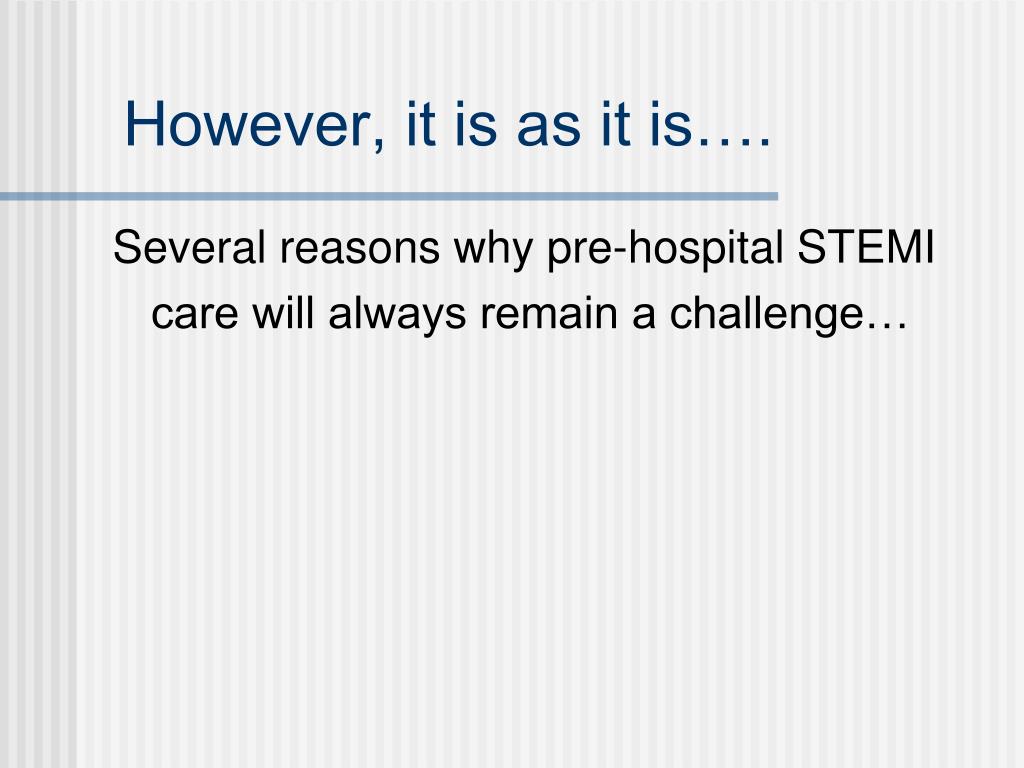 However, it is as it is….

Several reasons why pre-hospital STEMI care will always remain a challenge…